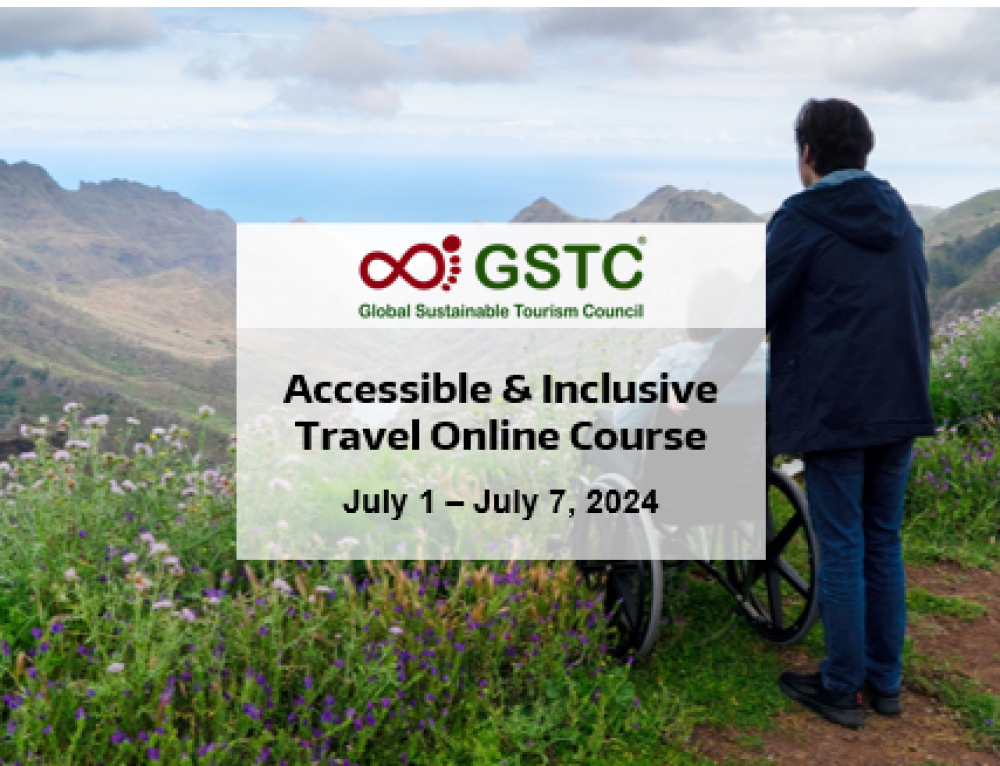 GSTC®
Global Sustainable Tourism Council

Accessible & Inclusive Travel Online Course

July 1 – July 7, 2024